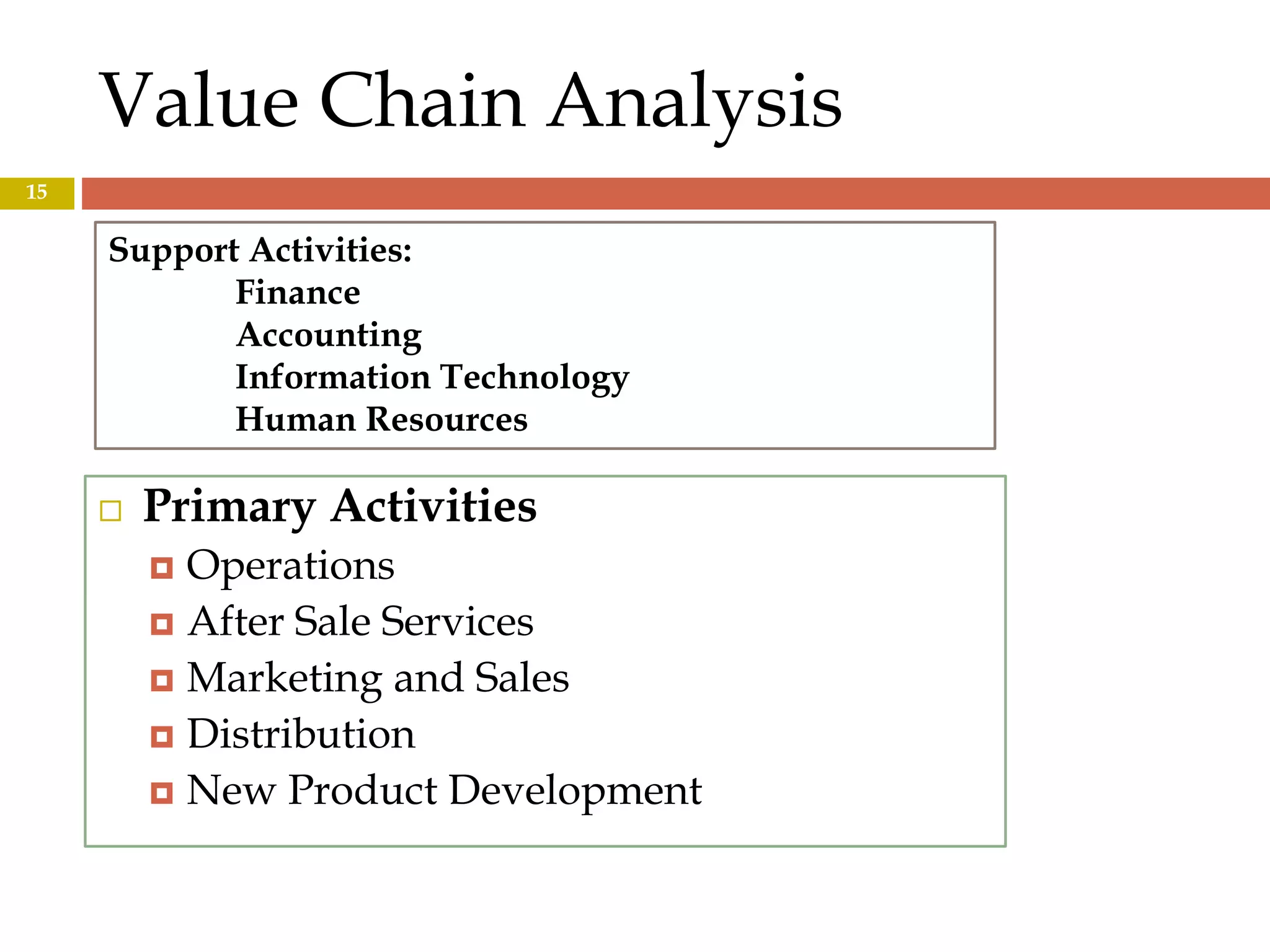 Value Chain Analysis

15

Support Activities:
Finance
Accounting
Information Technology
Human Resources

Primary Activities
Operations
After Sale Services
Marketing and Sales
Distribution
New Product Development